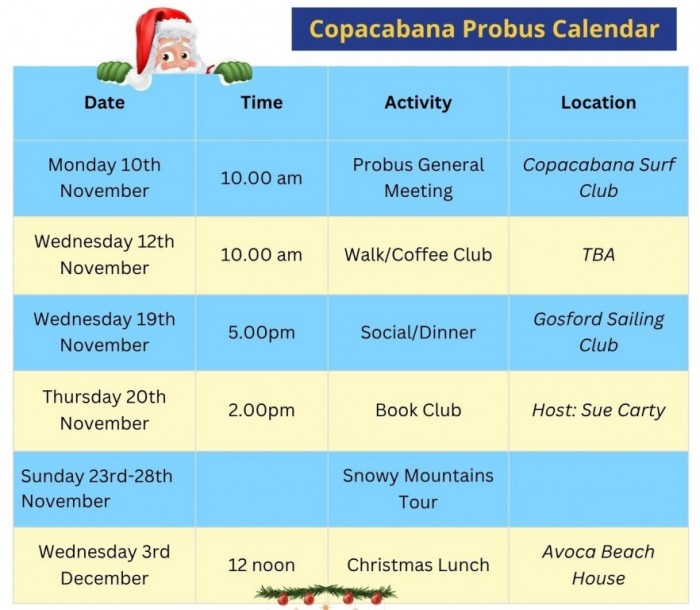 Copacabana Probus Calendar

| Date | Time | Activity | Location |
|---|---|---|---|
| Monday 10th November | 10.00 am | Probus General Meeting | Copacabana Surf Club |
| Wednesday 12th November | 10.00 am | Walk/Coffee Club | TBA |
| Wednesday 19th November | 5.00pm | Social/Dinner | Gosford Sailing Club |
| Thursday 20th November | 2.00pm | Book Club | Host: Sue Carty |
| Sunday 23rd-28th November | | Snowy Mountains Tour | |
| Wednesday 3rd December | 12 noon | Christmas Lunch | Avoca Beach House |